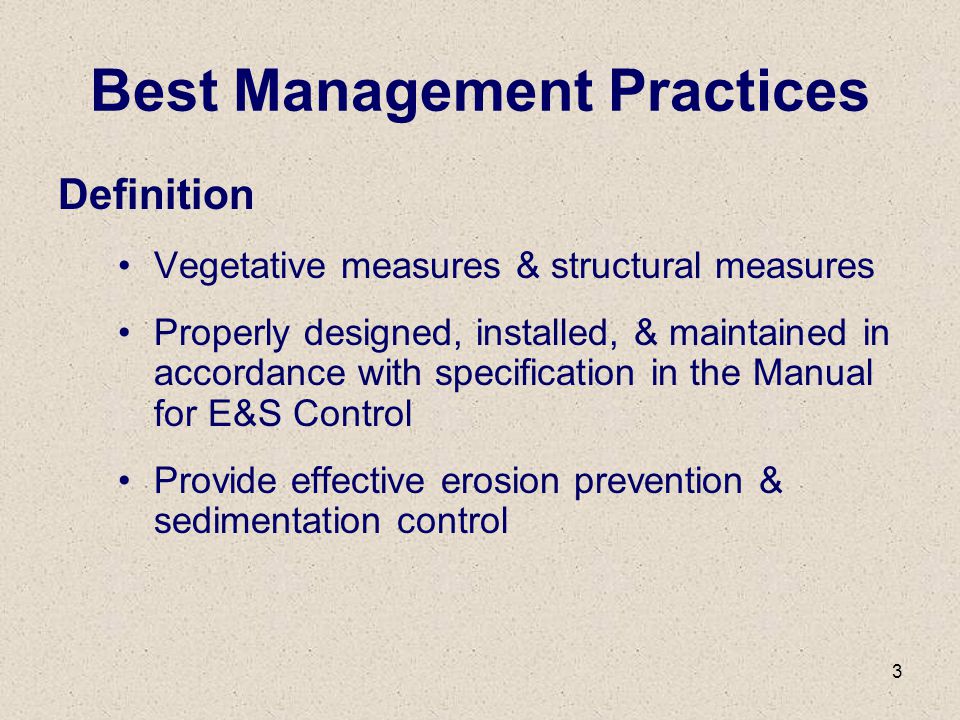 Best Management Practices

Definition

• Vegetative measures & structural measures

• Properly designed, installed, & maintained in accordance with specification in the Manual for E&S Control

• Provide effective erosion prevention & sedimentation control

3